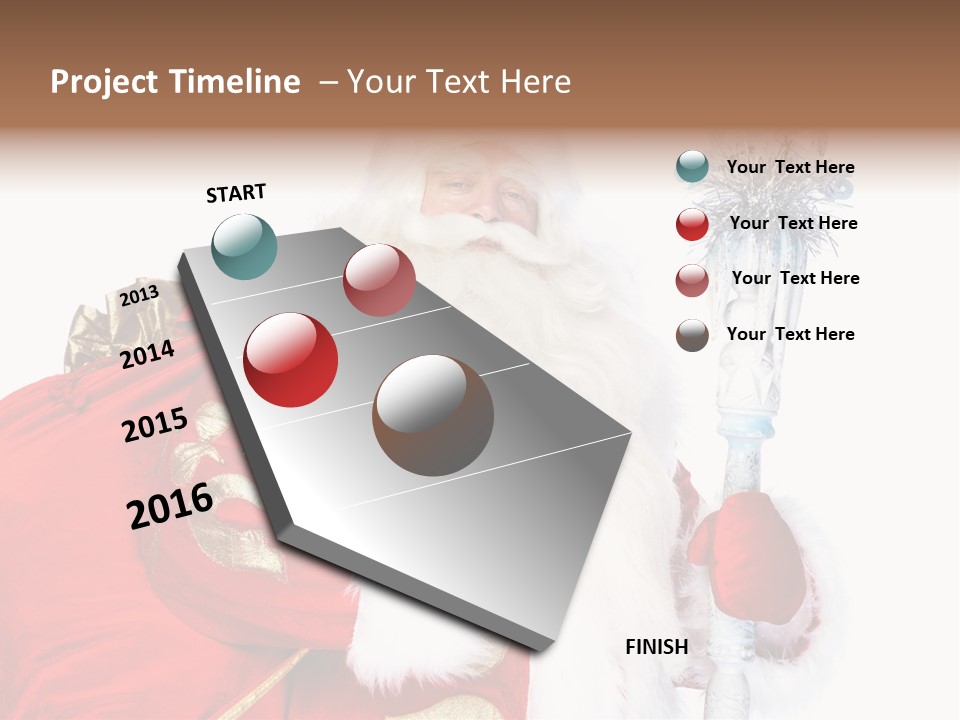 Project Timeline – Your Text Here

START

2013

2014

2015

2016

FINISH

Your Text Here

Your Text Here

Your Text Here

Your Text Here